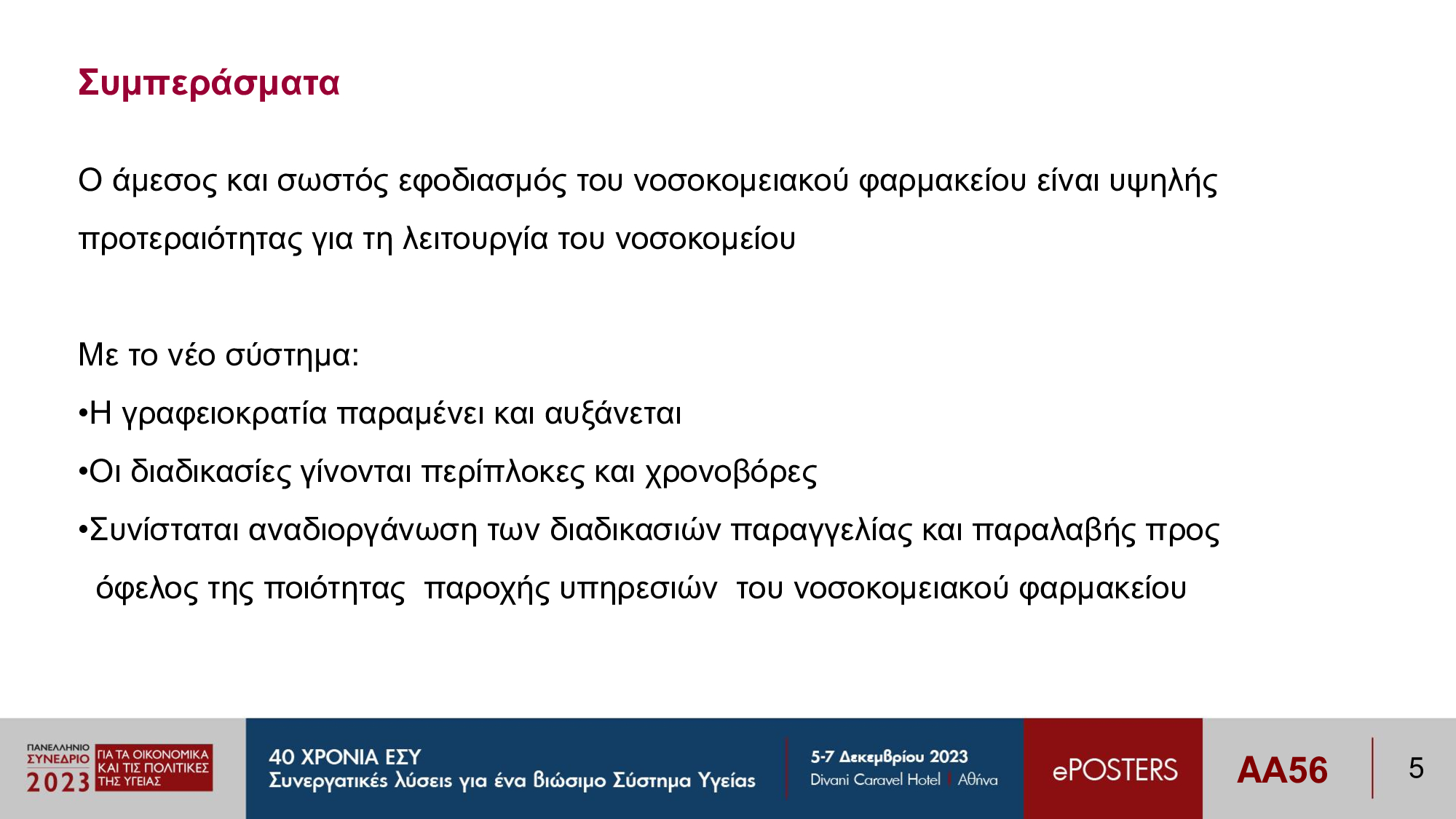 Συμπεράσματα

Ο άμεσος και σωστός εφοδιασμός του νοσοκομειακού φαρμακείου είναι υψηλής προτεραιότητας για τη λειτουργία του νοσοκομείου

Με το νέο σύστημα:
•Η γραφειοκρατία παραμένει και αυξάνεται
•Οι διαδικασίες γίνονται περίπλοκες και χρονοβόρες
•Συνίσταται αναδιοργάνωση των διαδικασιών παραγγελίας και παραλαβής προς όφελος της ποιότητας παροχής υπηρεσιών του νοσοκομειακού φαρμακείου

ΠΑΝΕΛΛΗΝΙΟ ΣΥΝΕΔΡΙΟ 2023 ΓΙΑ ΤΑ ΟΙΚΟΝΟΜΙΚΑ ΚΑΙ ΤΙΣ ΠΟΛΙΤΙΚΕΣ ΤΗΣ ΥΓΕΙΑΣ

40 ΧΡΟΝΙΑ ΕΣΥ
Συνεργατικές λύσεις για ένα βιώσιμο Σύστημα Υγείας

5-7 Δεκεμβρίου 2023
Divani Caravel Hotel | Αθήνα

ePOSTERS

AA56

5